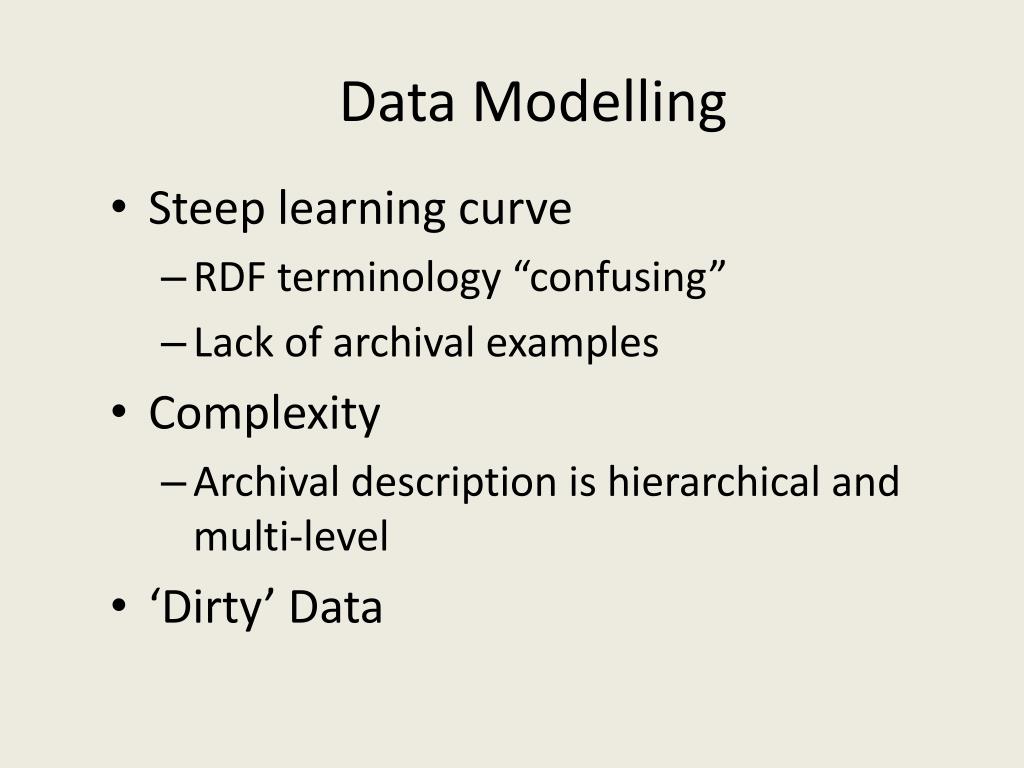 Data Modelling

• Steep learning curve
– RDF terminology “confusing”
– Lack of archival examples
• Complexity
– Archival description is hierarchical and multi-level
• ‘Dirty’ Data